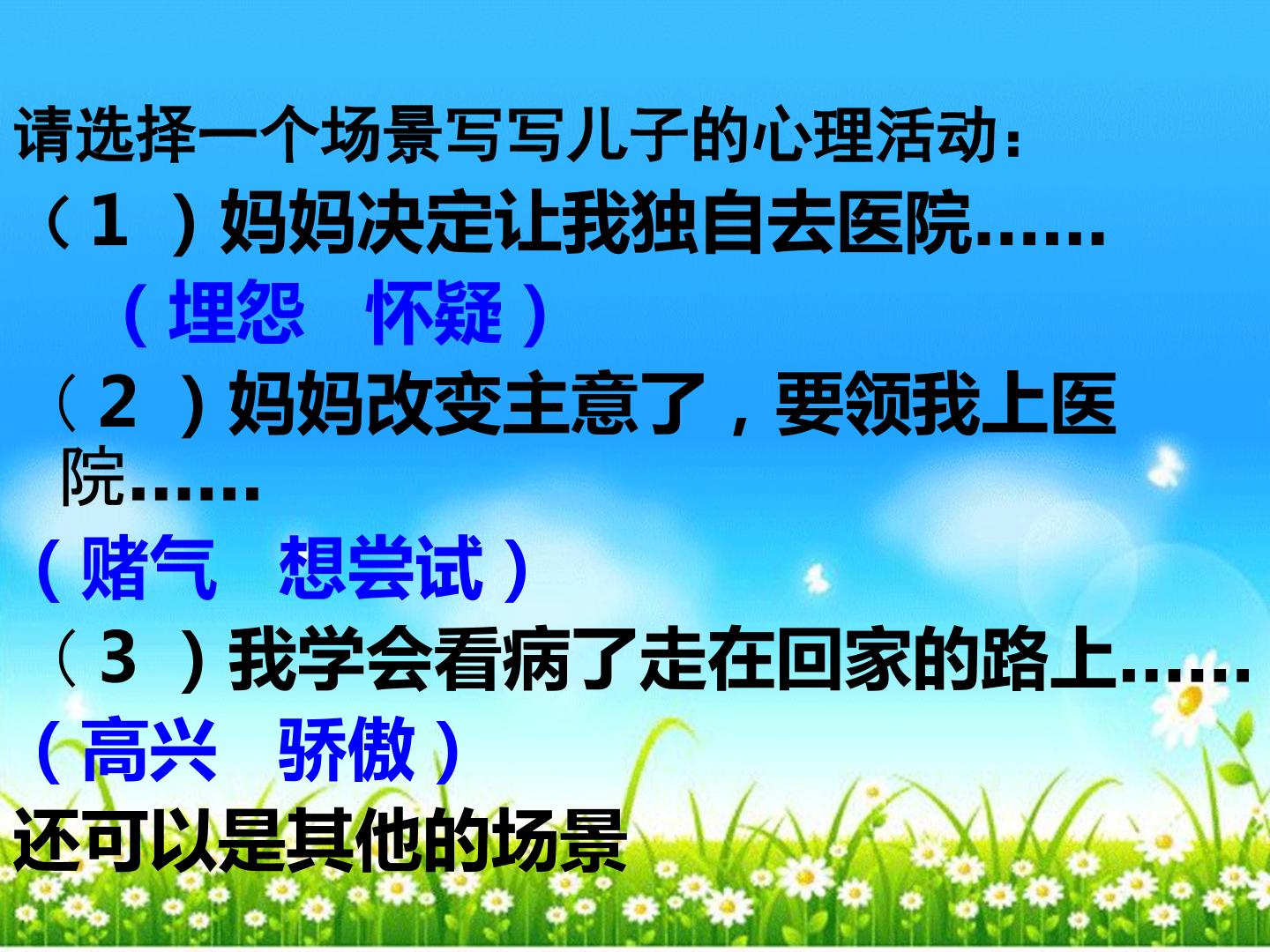 请选择一个场景写写儿子的心理活动：

（1）妈妈决定让我独自去医院……

（埋怨 怀疑）

（2）妈妈改变主意了，要领我上医院……

（赌气 想尝试）

（3）我学会看病了走在回家的路上……

（高兴 骄傲）

还可以是其他的场景